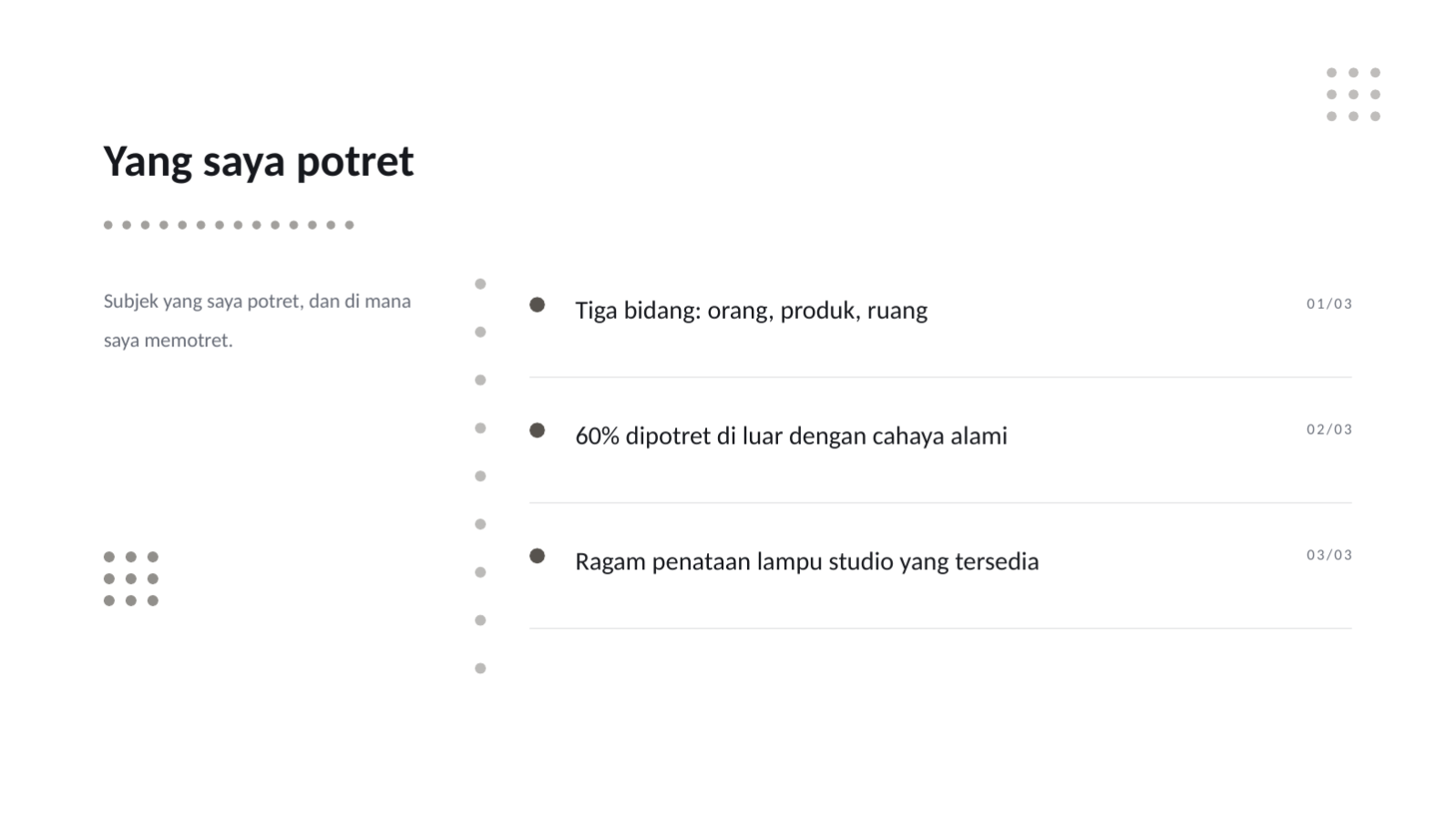 Yang saya potret

Subjek yang saya potret, dan di mana saya memotret.

Tiga bidang: orang, produk, ruang

01/03

60% dipotret di luar dengan cahaya alami

02/03

Ragam penataan lampu studio yang tersedia

03/03